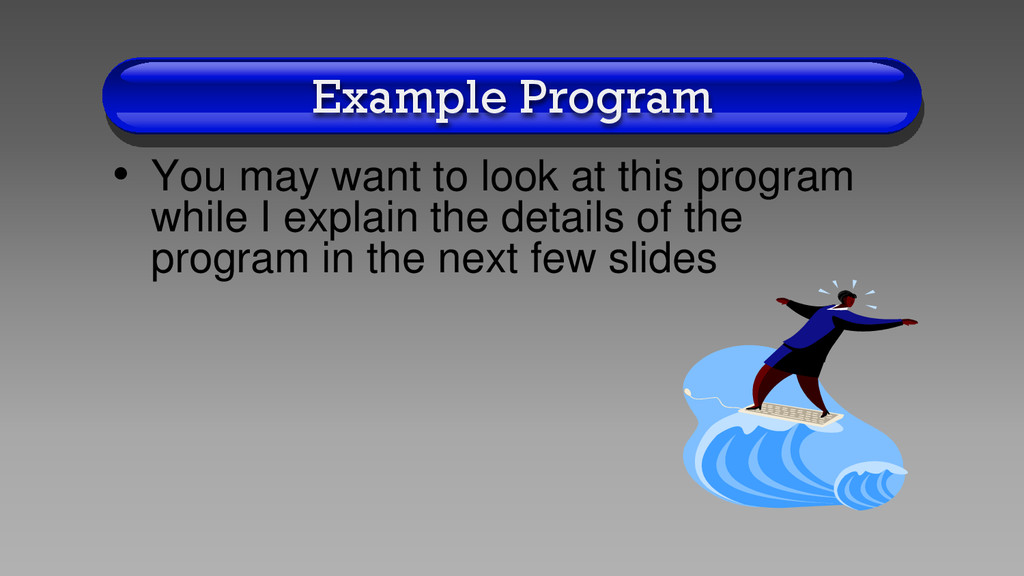 Example Program

• You may want to look at this program while I explain the details of the program in the next few slides